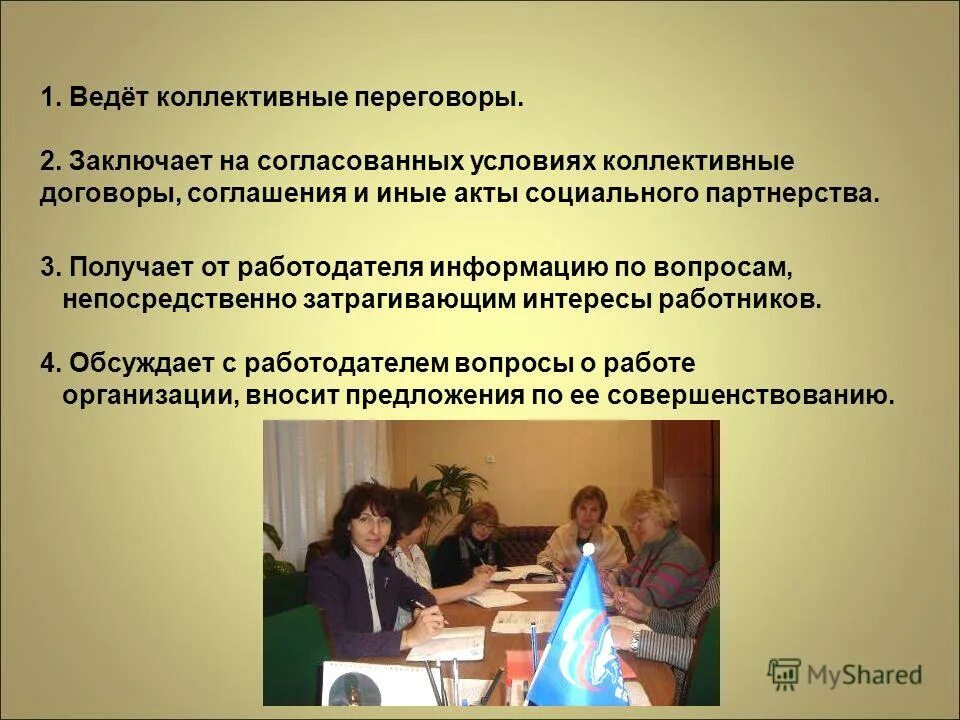 1. Ведёт коллективные переговоры.

2. Заключает на согласованных условиях коллективные договоры, соглашения и иные акты социального партнерства.

3. Получает от работодателя информацию по вопросам, непосредственно затрагивающим интересы работников.

4. Обсуждает с работодателем вопросы о работе организации, вносит предложения по ее совершенствованию.

MyShared